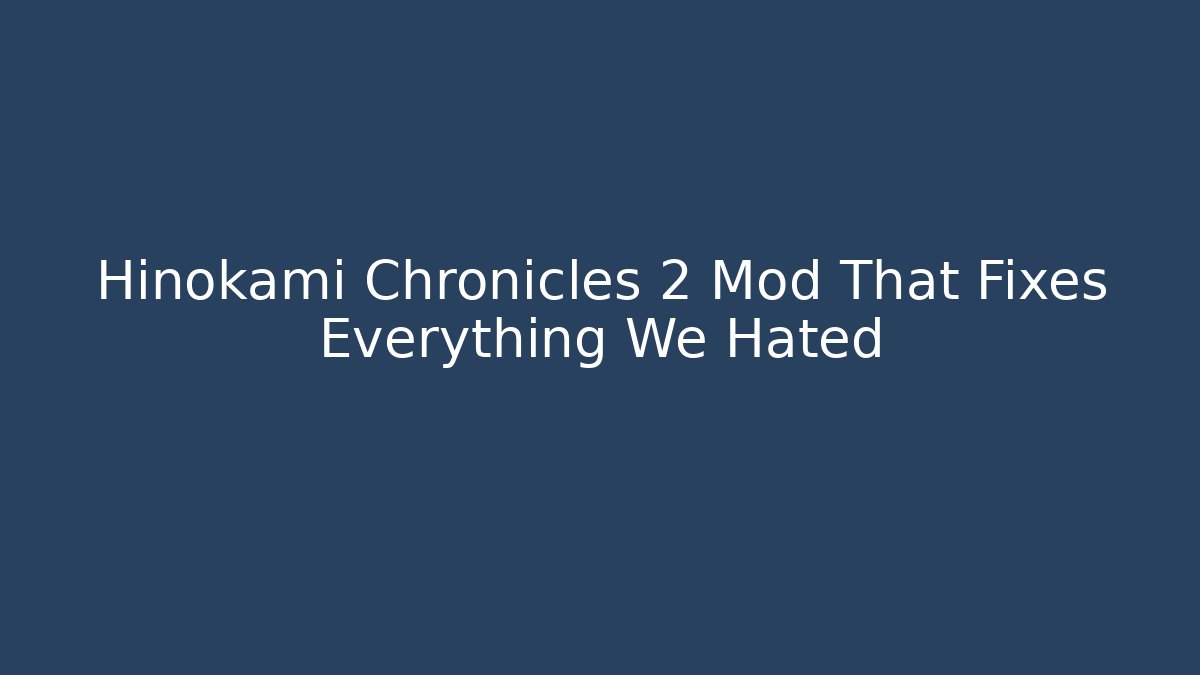 Hinokami Chronicles 2 Mod That Fixes Everything We Hated